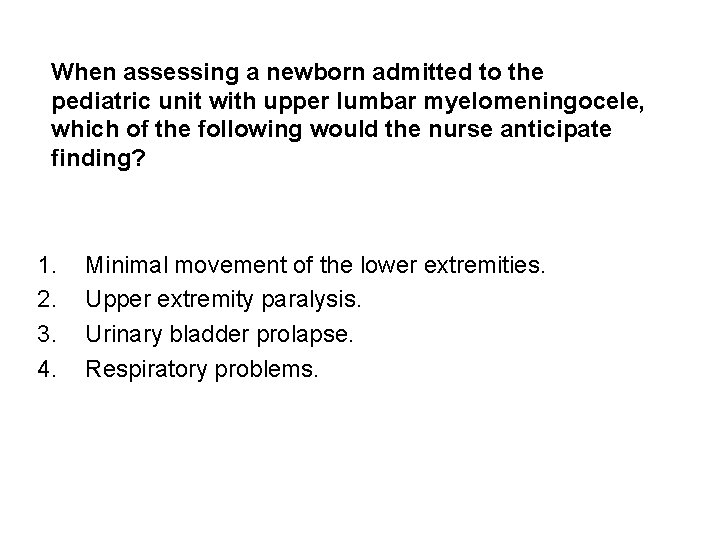 When assessing a newborn admitted to the pediatric unit with upper lumbar myelomeningocele, which of the following would the nurse anticipate finding?

1. Minimal movement of the lower extremities.
2. Upper extremity paralysis.
3. Urinary bladder prolapse.
4. Respiratory problems.